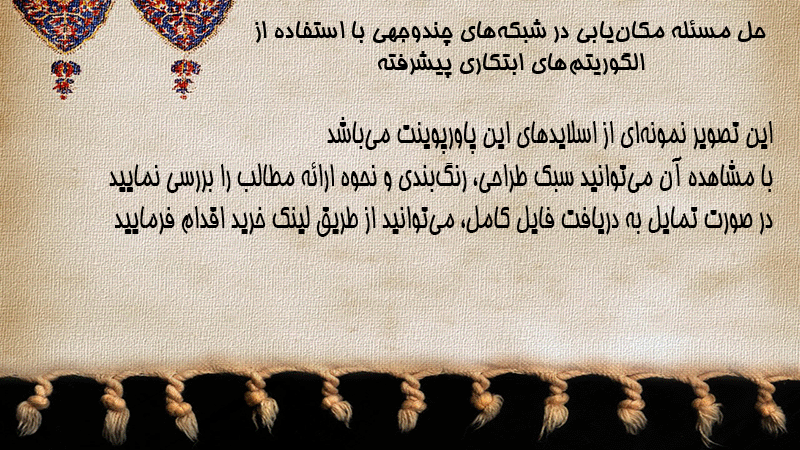 حل مسئله مکان‌یابی در شبکه‌های چندوجهی با استفاده از الگوریتم‌های ابتکاری پیشرفته

این تصویر نمونه‌ای از اسلایدهای این پاورپوینت می‌باشد
با مشاهده آن می‌توانید سبک طراحی، رنگ‌بندی و نحوه ارائه مطالب را بررسی نمایید
در صورت تمایل به دریافت فایل کامل، می‌توانید از طریق لینک خرید اقدام فرمایید